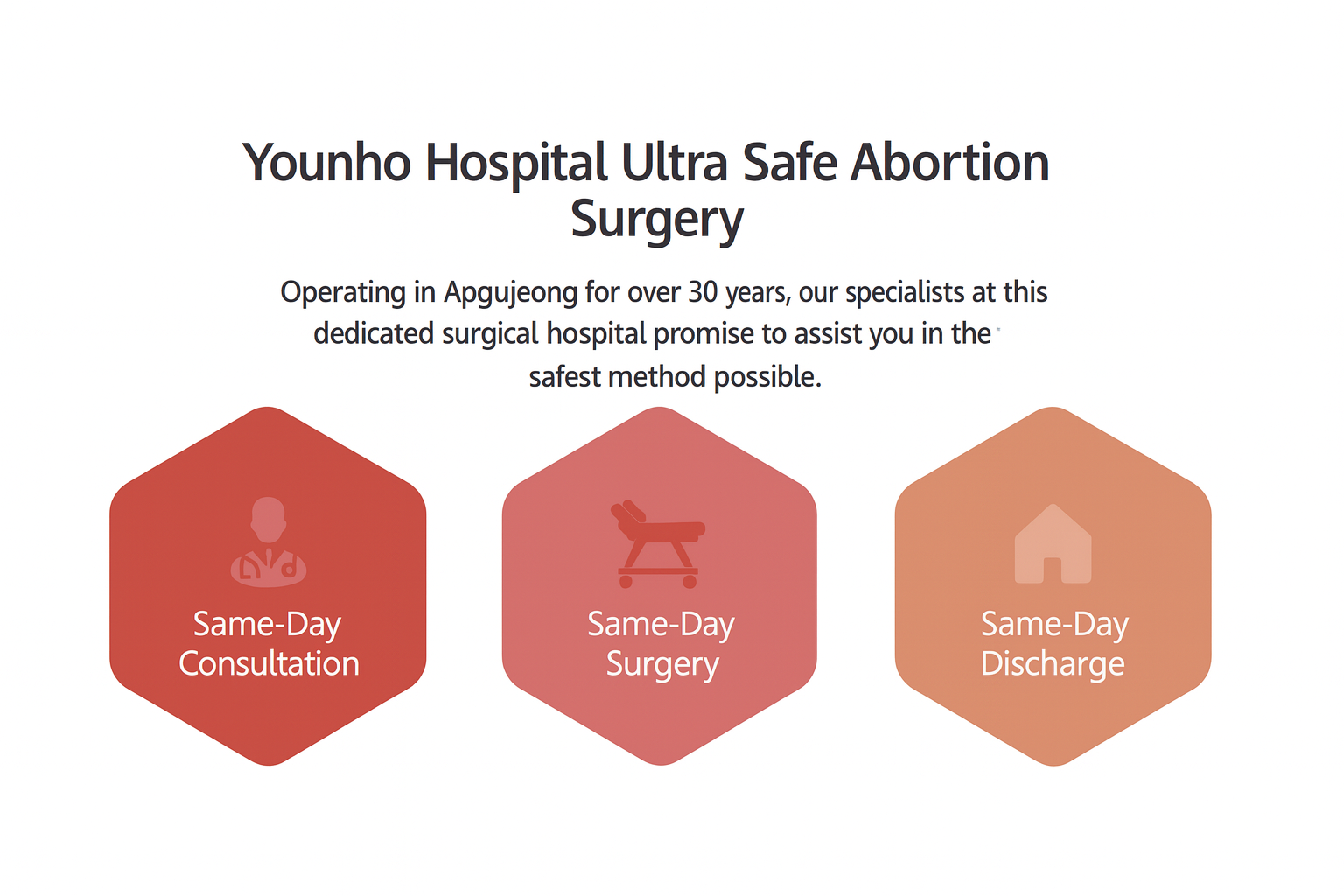 Younho Hospital Ultra Safe Abortion Surgery

Operating in Apgujeong for over 30 years, our specialists at this dedicated surgical hospital promise to assist you in the safest method possible.

Same-Day Consultation

Same-Day Surgery

Same-Day Discharge